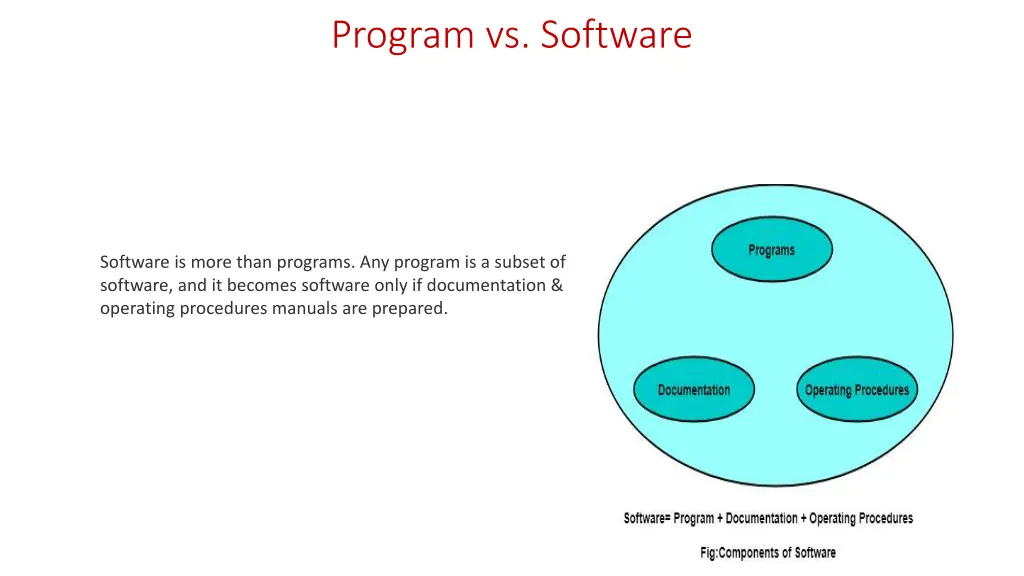 Program vs. Software

Software is more than programs. Any program is a subset of software, and it becomes software only if documentation & operating procedures manuals are prepared.

Programs

Documentation

Operating Procedures

Software= Program + Documentation + Operating Procedures

Fig:Components of Software